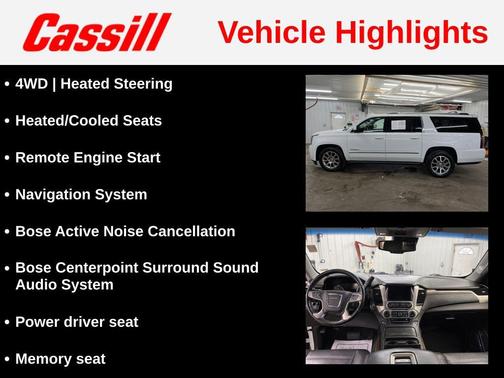 Cassill Vehicle Highlights

• 4WD | Heated Steering

• Heated/Cooled Seats

• Remote Engine Start

• Navigation System

• Bose Active Noise Cancellation

• Bose Centerpoint Surround Sound Audio System

• Power driver seat

• Memory seat